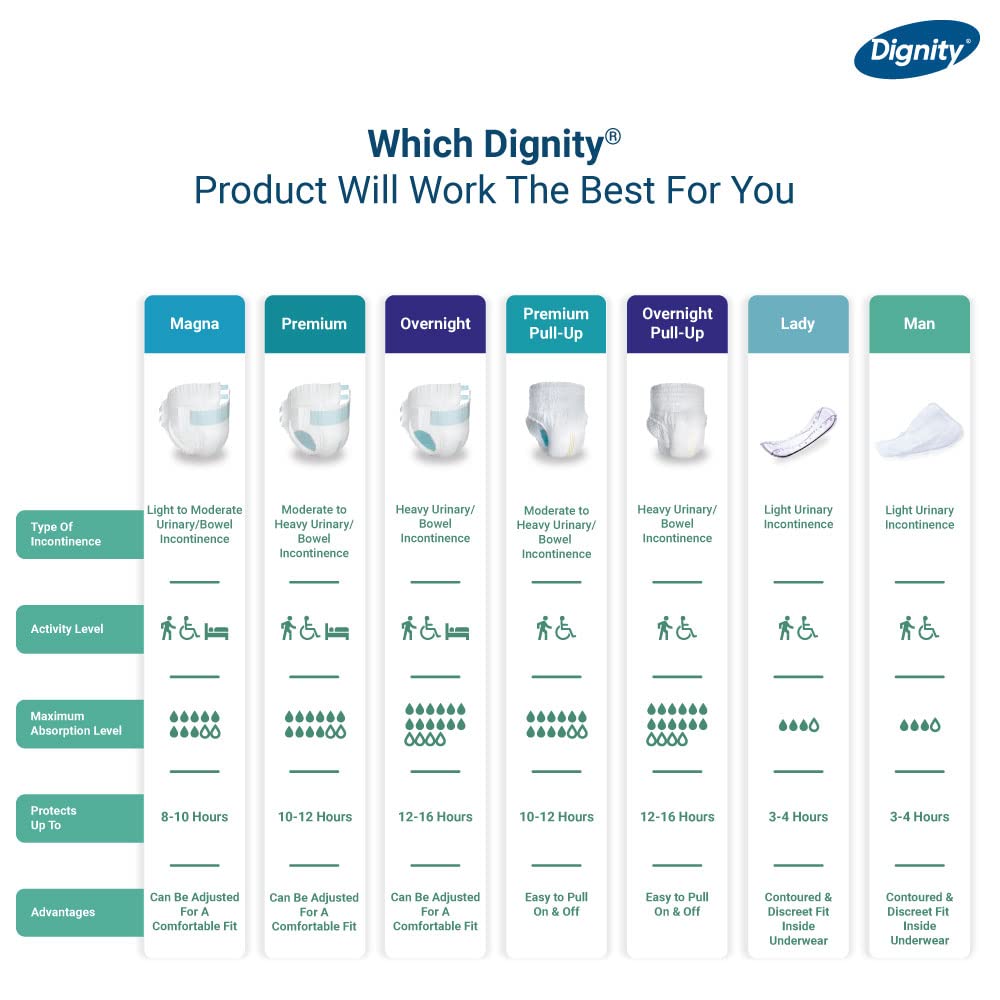 Dignity®

Which Dignity®
Product Will Work The Best For You

| | Magna | Premium | Overnight | Premium Pull-Up | Overnight Pull-Up | Lady | Man |
|---|---|---|---|---|---|---|---|
| Type Of Incontinence | Light to Moderate Urinary/Bowel Incontinence | Moderate to Heavy Urinary/ Bowel Incontinence | Heavy Urinary/ Bowel Incontinence | Moderate to Heavy Urinary/ Bowel Incontinence | Heavy Urinary/ Bowel Incontinence | Light Urinary Incontinence | Light Urinary Incontinence |
| Activity Level | | | | | | | |
| Maximum Absorption Level | | | | | | | |
| Protects Up To | 8-10 Hours | 10-12 Hours | 12-16 Hours | 10-12 Hours | 12-16 Hours | 3-4 Hours | 3-4 Hours |
| Advantages | Can Be Adjusted For A Comfortable Fit | Can Be Adjusted For A Comfortable Fit | Can Be Adjusted For A Comfortable Fit | Easy to Pull On & Off | Easy to Pull On & Off | Contoured & Discreet Fit Inside Underwear | Contoured & Discreet Fit Inside Underwear |